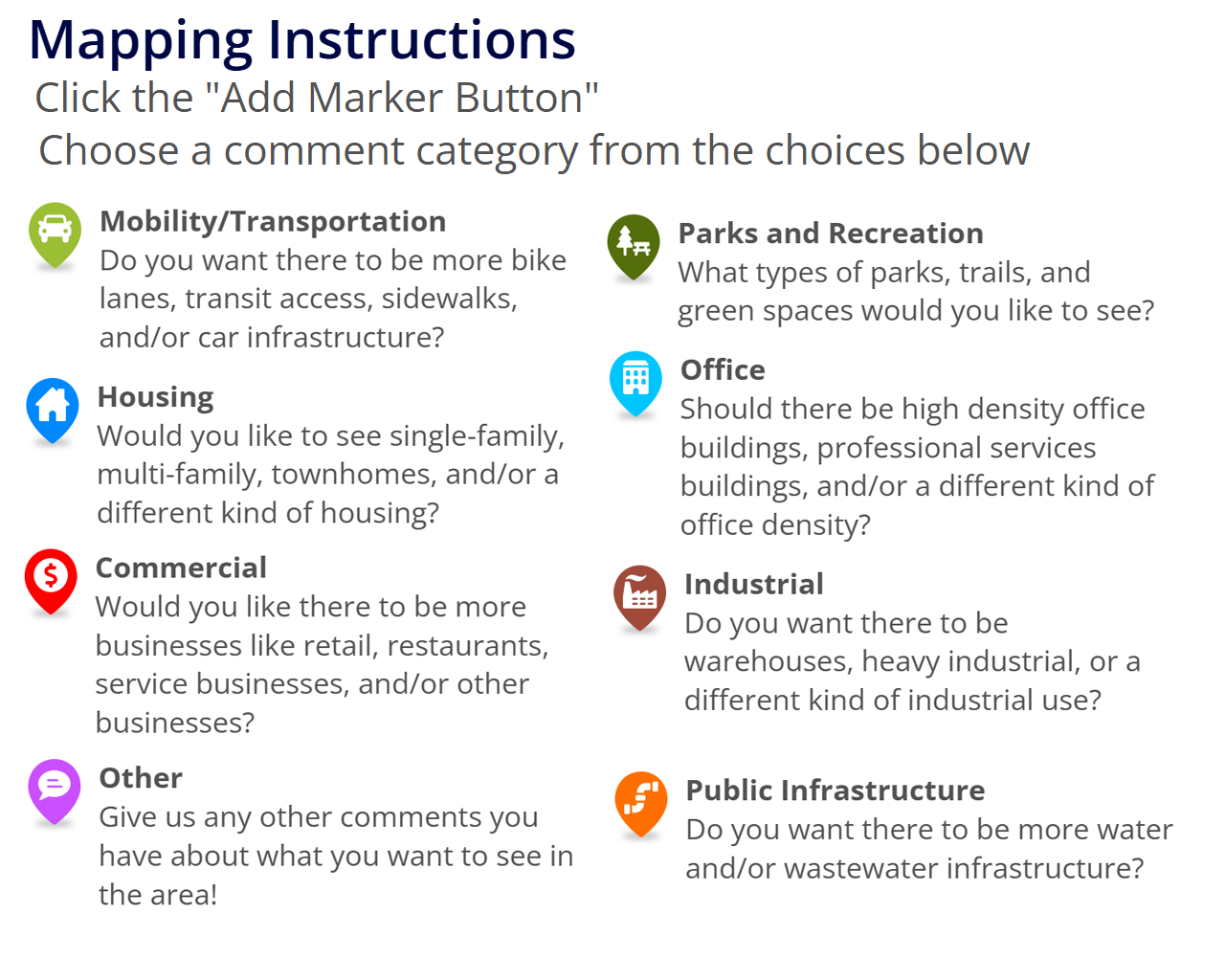 Mapping Instructions
Click the "Add Marker Button"
Choose a comment category from the choices below

Mobility/Transportation
Do you want there to be more bike lanes, transit access, sidewalks, and/or car infrastructure?

Housing
Would you like to see single-family, multi-family, townhomes, and/or a different kind of housing?

Commercial
Would you like there to be more businesses like retail, restaurants, service businesses, and/or other businesses?

Other
Give us any other comments you have about what you want to see in the area!

Parks and Recreation
What types of parks, trails, and green spaces would you like to see?

Office
Should there be high density office buildings, professional services buildings, and/or a different kind of office density?

Industrial
Do you want there to be warehouses, heavy industrial, or a different kind of industrial use?

Public Infrastructure
Do you want there to be more water and/or wastewater infrastructure?